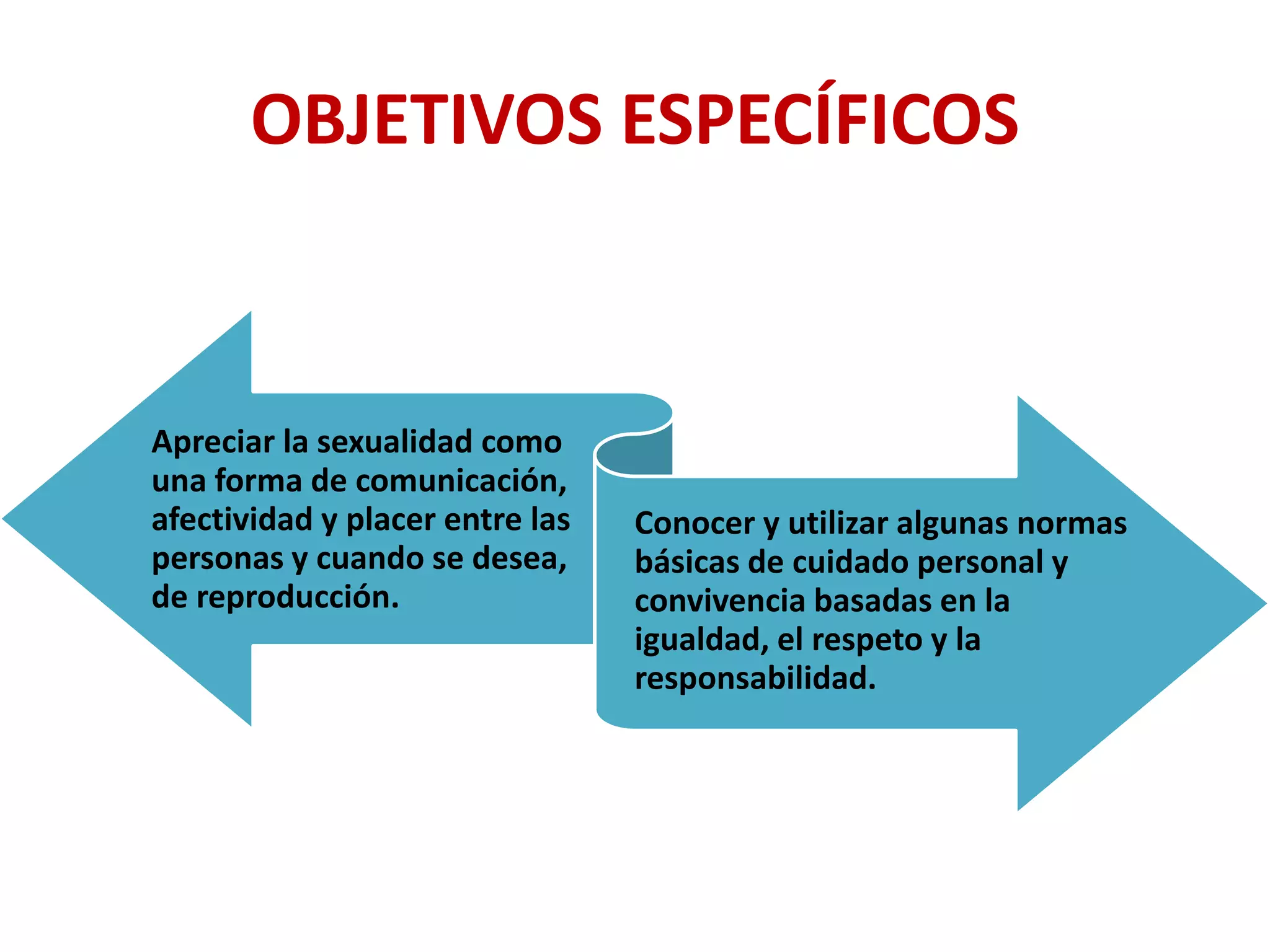 OBJETIVOS ESPECÍFICOS

Apreciar la sexualidad como una forma de comunicación, afectividad y placer entre las personas y cuando se desea, de reproducción.

Conocer y utilizar algunas normas básicas de cuidado personal y convivencia basadas en la igualdad, el respeto y la responsabilidad.